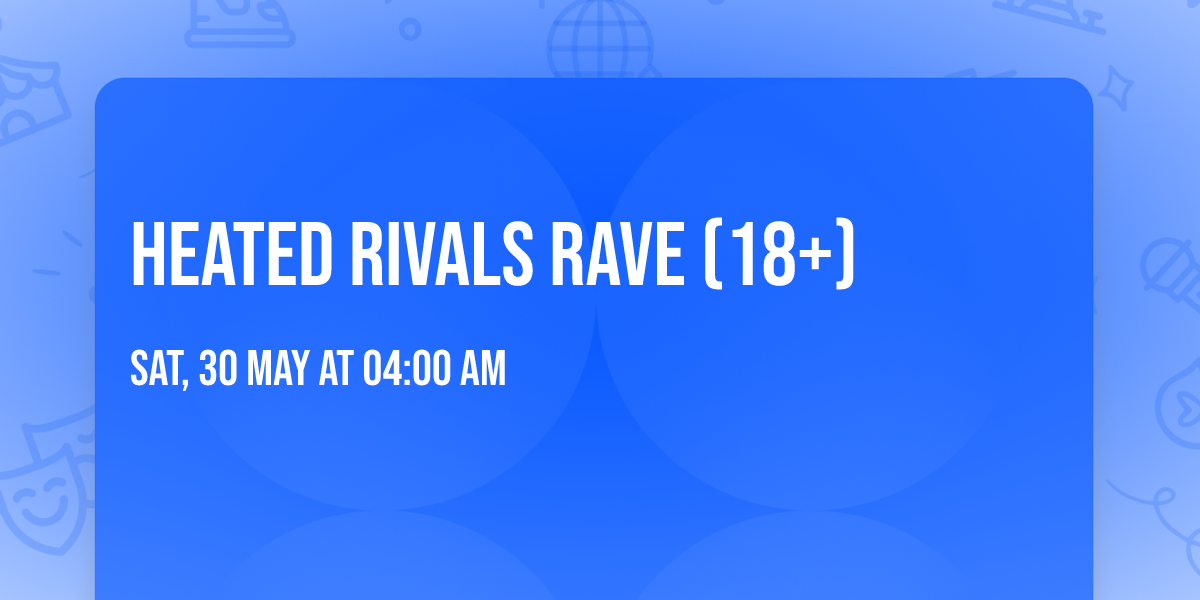 HEATED RIVALS RAVE (18+)

SAT, 30 MAY AT 04:00 AM